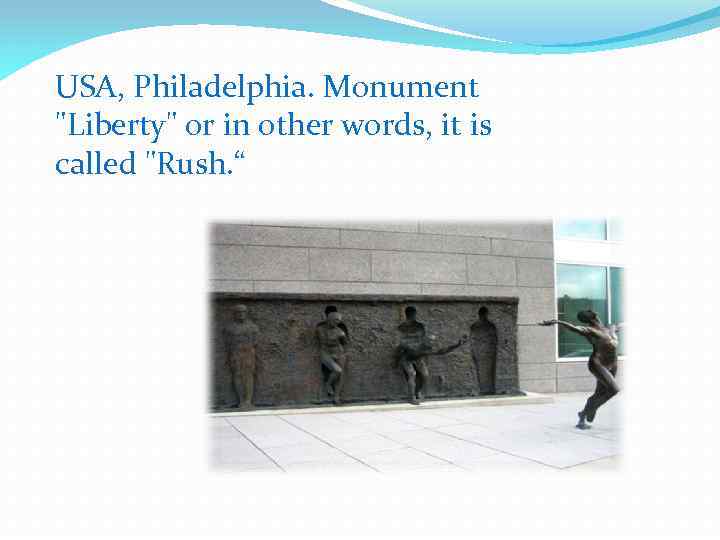 USA, Philadelphia. Monument "Liberty" or in other words, it is called "Rush.“